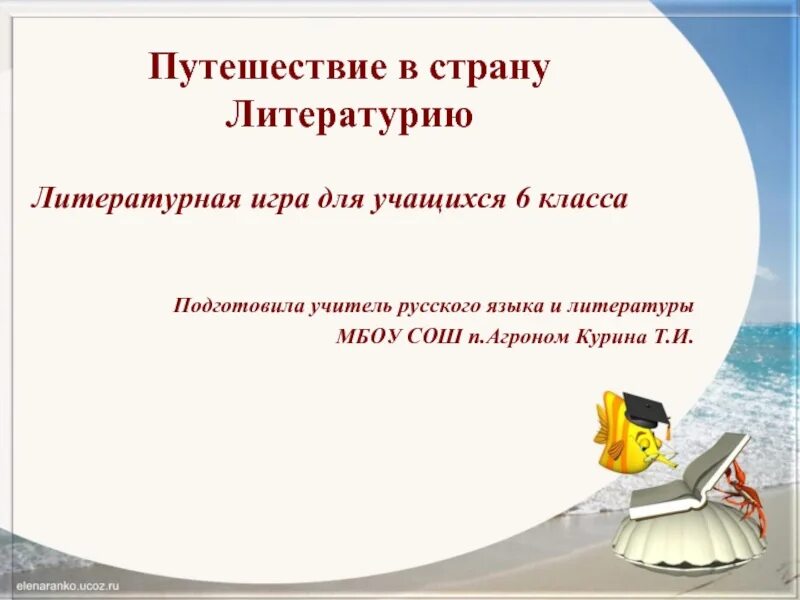 Путешествие в страну Литературию

Литературная игра для учащихся 6 класса

Подготовила учитель русского языка и литературы МБОУ СОШ п.Агроном Курина Т.И.

elenaranko.ucoz.ru